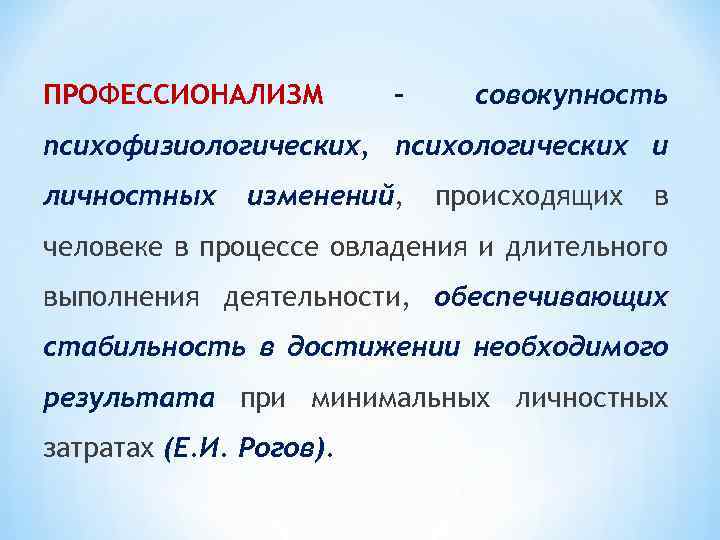 ПРОФЕССИОНАЛИЗМ - совокупность психофизиологических, психологических и личностных изменений, происходящих в человеке в процессе овладения и длительного выполнения деятельности, обеспечивающих стабильность в достижении необходимого результата при минимальных личностных затратах (Е.И. Рогов).